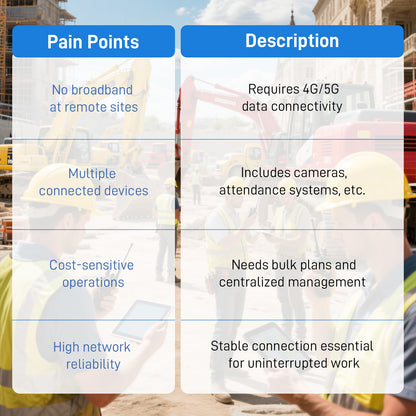 | Pain Points | Description |
|---|---|
| No broadband at remote sites | Requires 4G/5G data connectivity |
| Multiple connected devices | Includes cameras, attendance systems, etc. |
| Cost-sensitive operations | Needs bulk plans and centralized management |
| High network reliability | Stable connection essential for uninterrupted work |